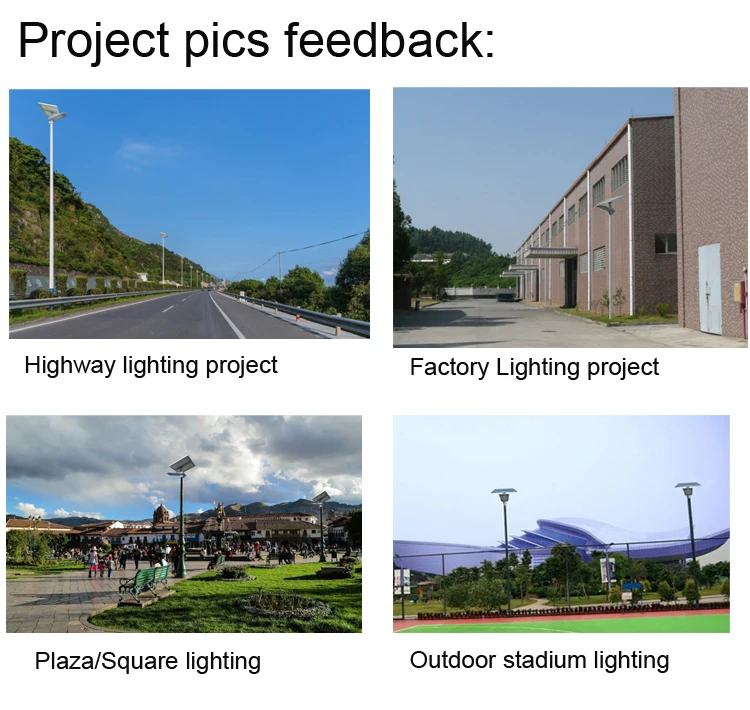 Project pics feedback:

Highway lighting project

Factory Lighting project

Plaza/Square lighting

Outdoor stadium lighting